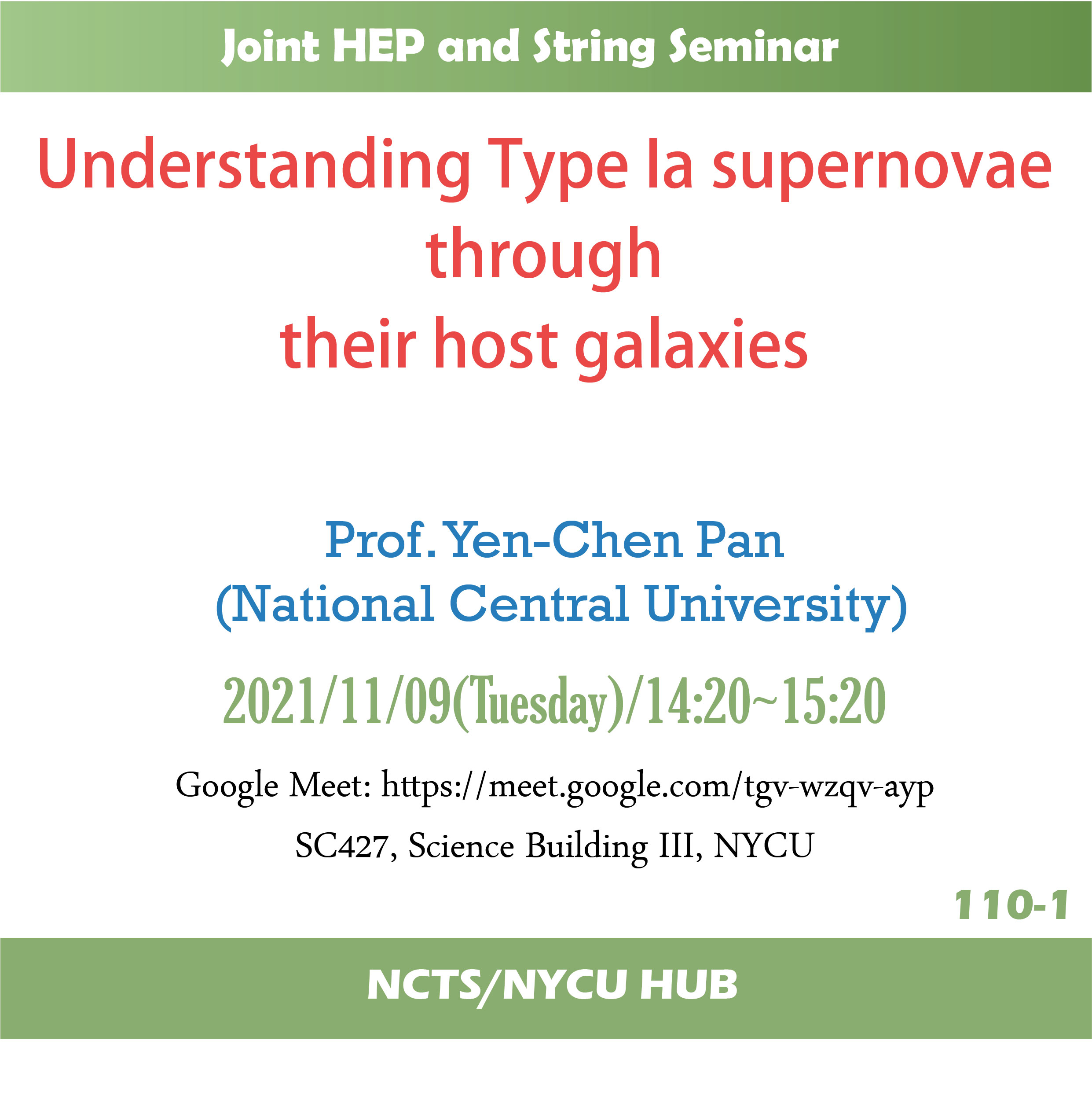 Joint HEP and String Seminar

Understanding Type Ia supernovae through their host galaxies

Prof. Yen-Chen Pan
(National Central University)

2021/11/09(Tuesday)/14:20~15:20

Google Meet: https://meet.google.com/tgv-wzqv-ayp

SC427, Science Building III, NYCU

110-1

NCTS/NYCU HUB